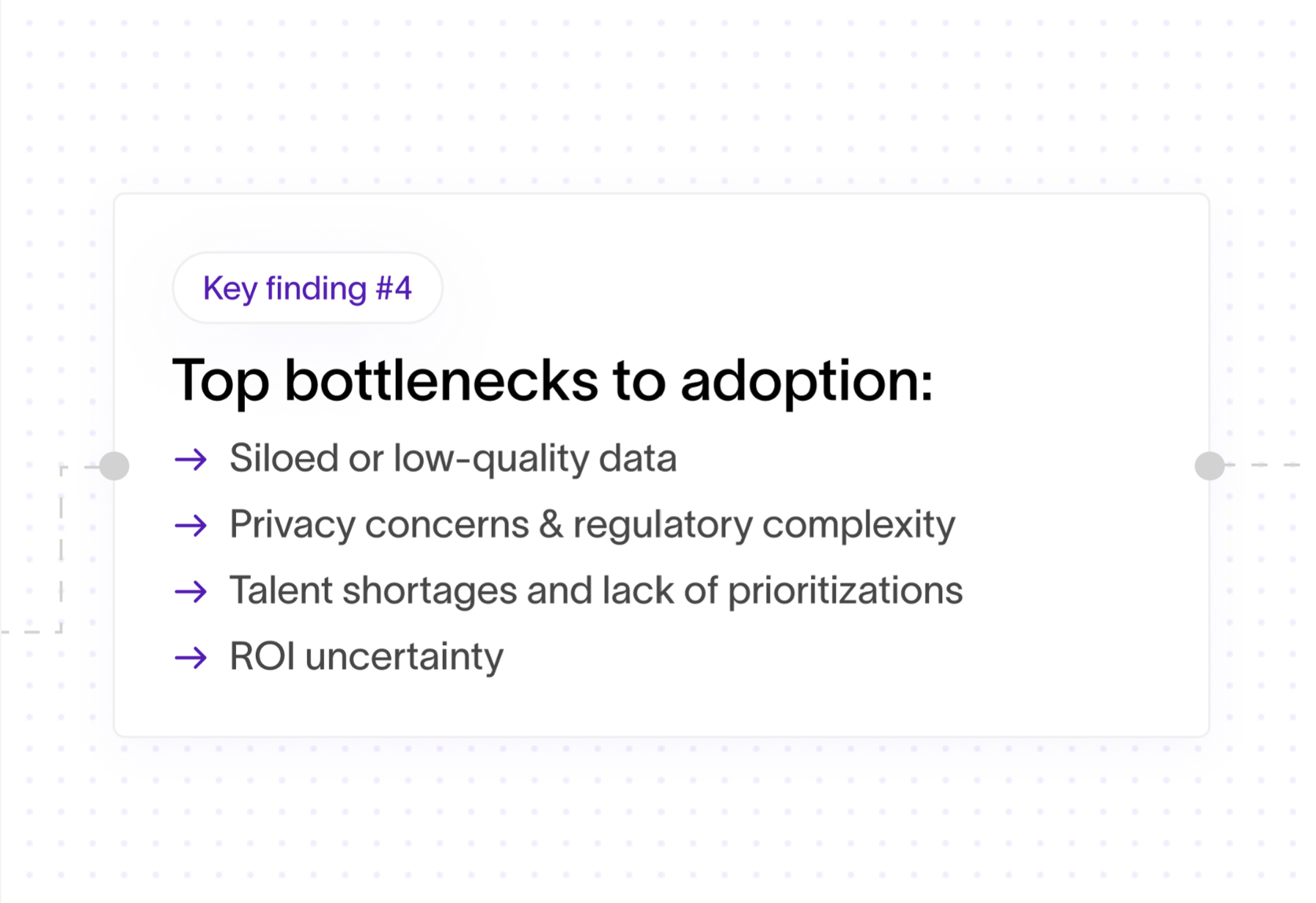 Key finding #4

Top bottlenecks to adoption:

→ Siloed or low-quality data

→ Privacy concerns & regulatory complexity

→ Talent shortages and lack of prioritizations

→ ROI uncertainty